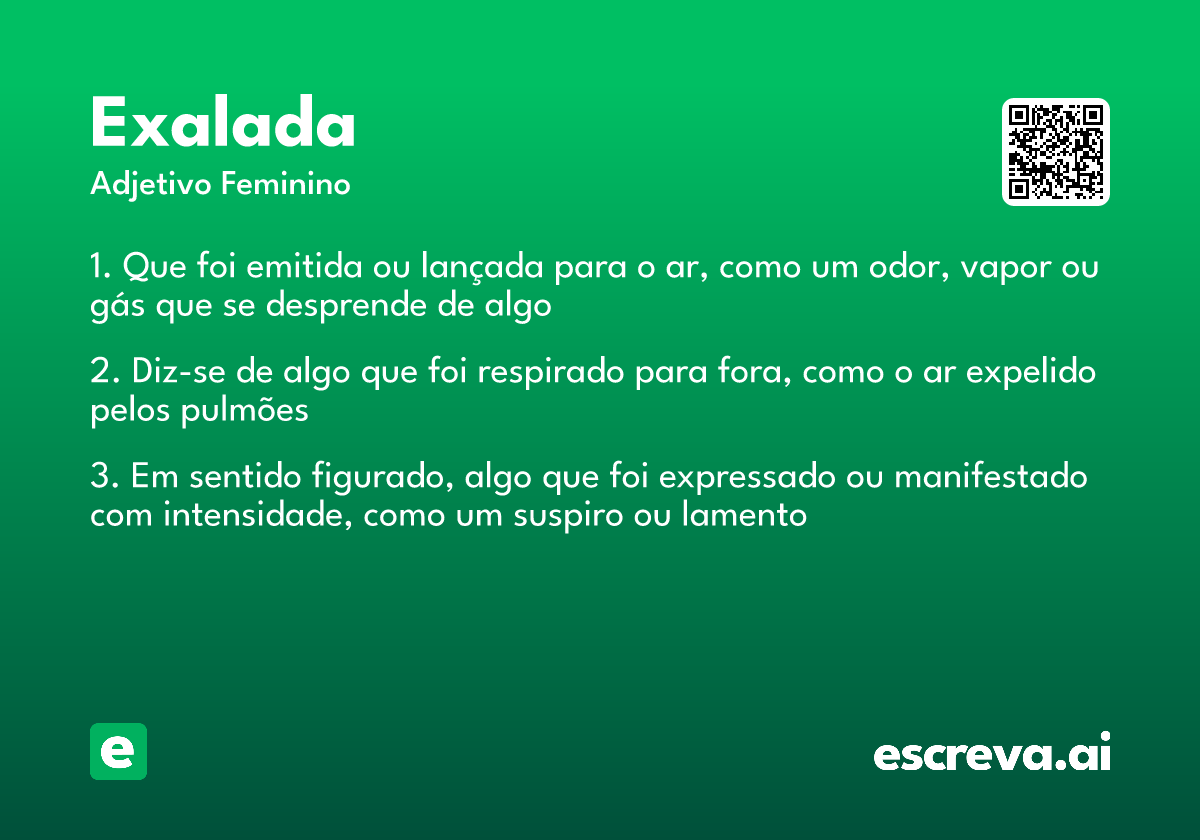 Exalada
Adjetivo Feminino

1. Que foi emitida ou lançada para o ar, como um odor, vapor ou gás que se desprende de algo

2. Diz-se de algo que foi respirado para fora, como o ar expelido pelos pulmões

3. Em sentido figurado, algo que foi expressado ou manifestado com intensidade, como um suspiro ou lamento

e

escreva.ai